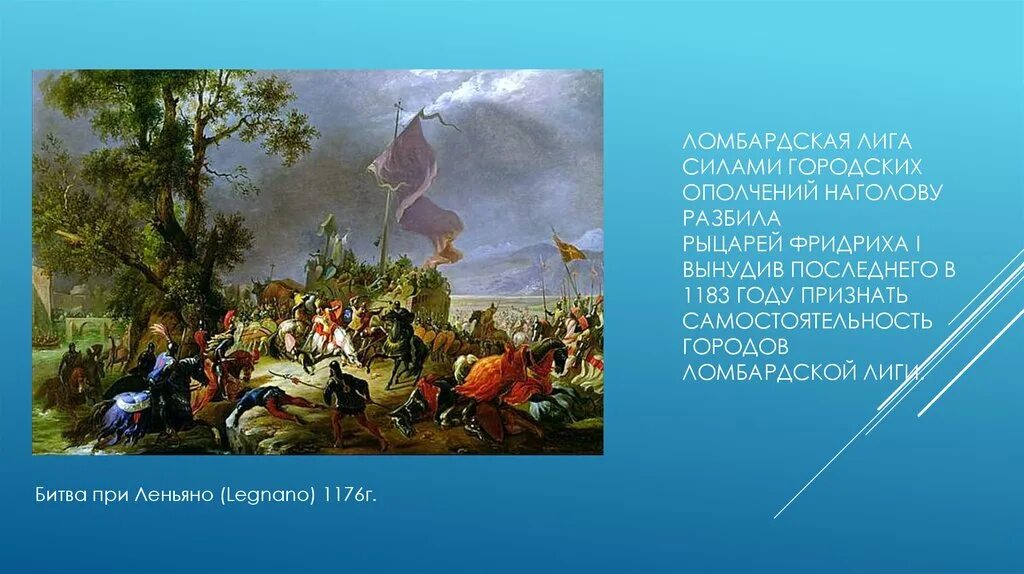 ЛОМБАРДСКАЯ ЛИГА СИЛАМИ ГОРОДСКИХ ОПОЛЧЕНИЙ НАГОЛОВУ РАЗБИЛА РЫЦАРЕЙ ФРИДРИХА I ВЫНУДИВ ПОСЛЕДНЕГО В 1183 ГОДУ ПРИЗНАТЬ САМОСТОЯТЕЛЬНОСТЬ ГОРОДОВ ЛОМБАРДСКОЙ ЛИГИ.

Битва при Леньяно (Legnano) 1176г.